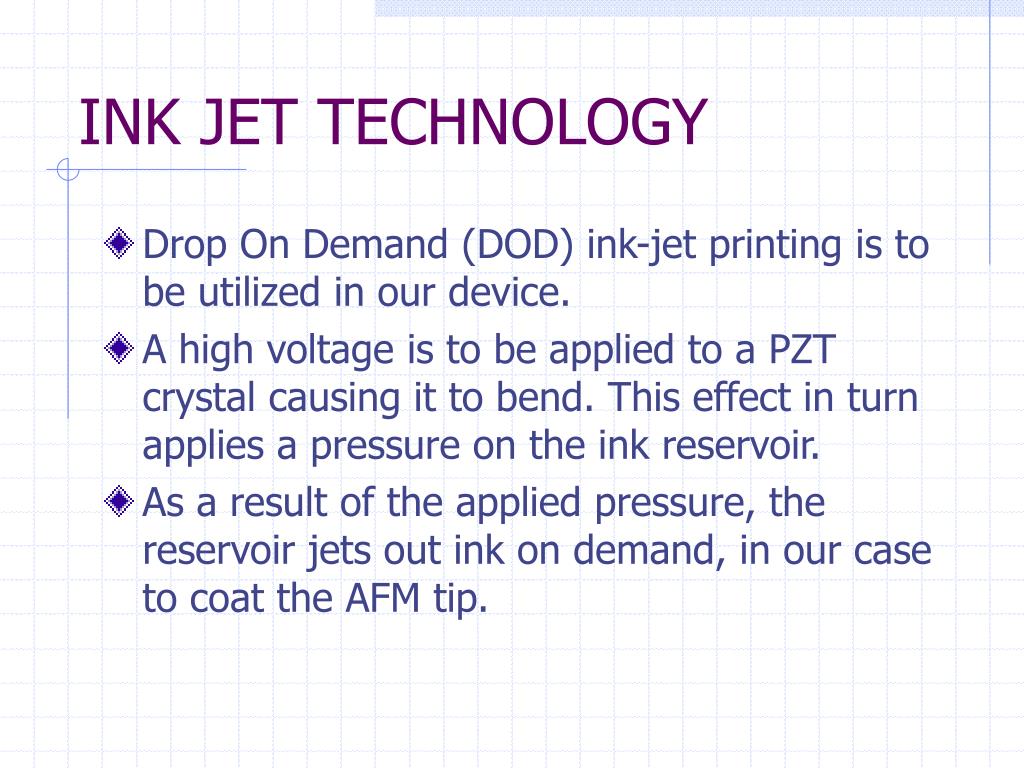 INK JET TECHNOLOGY

Drop On Demand (DOD) ink-jet printing is to be utilized in our device.

A high voltage is to be applied to a PZT crystal causing it to bend. This effect in turn applies a pressure on the ink reservoir.

As a result of the applied pressure, the reservoir jets out ink on demand, in our case to coat the AFM tip.